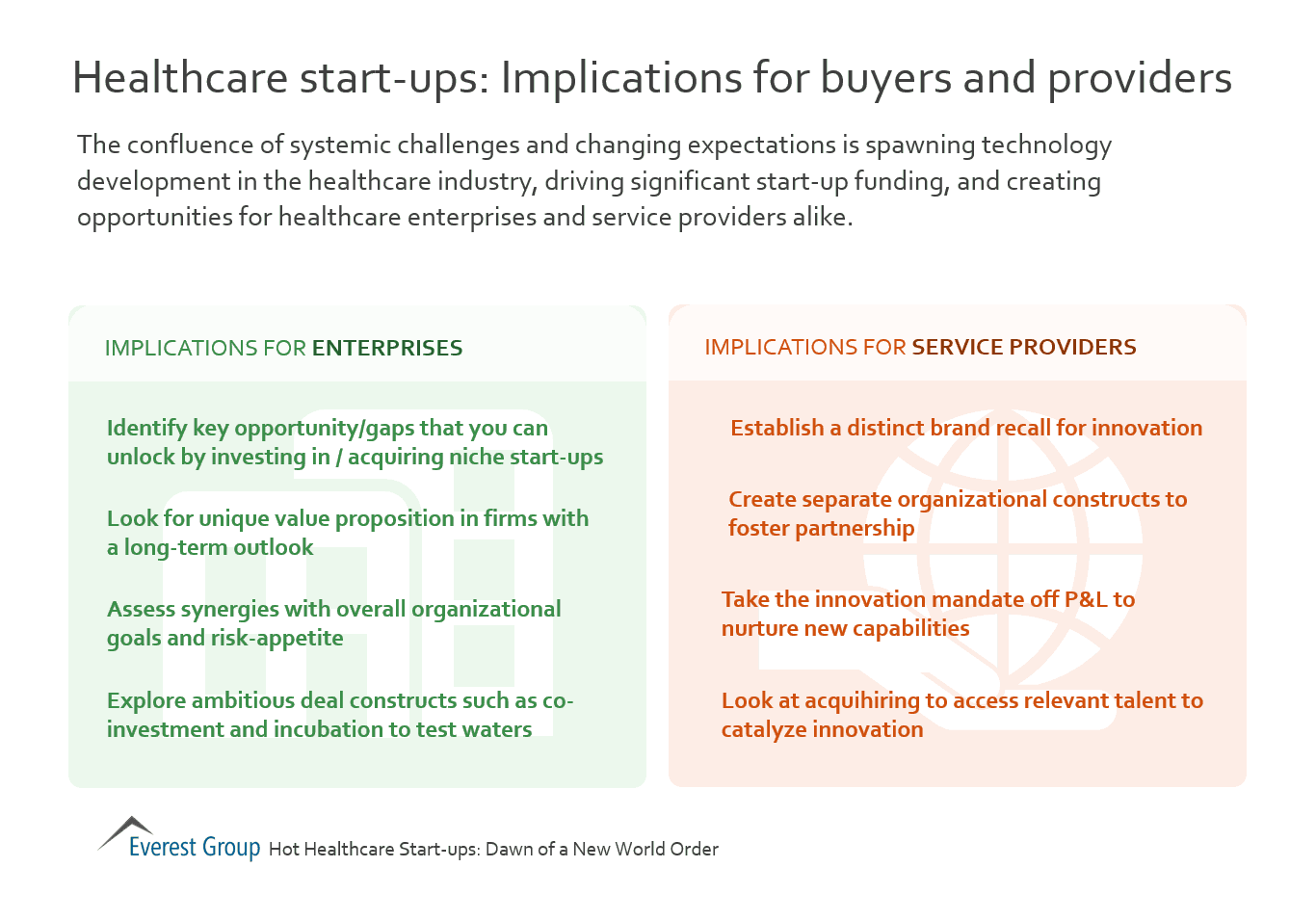 Healthcare start-ups: Implications for buyers and providers

The confluence of systemic challenges and changing expectations is spawning technology development in the healthcare industry, driving significant start-up funding, and creating opportunities for healthcare enterprises and service providers alike.

IMPLICATIONS FOR ENTERPRISES

Identify key opportunity/gaps that you can unlock by investing in / acquiring niche start-ups

Look for unique value proposition in firms with a long-term outlook

Assess synergies with overall organizational goals and risk-appetite

Explore ambitious deal constructs such as co-investment and incubation to test waters

IMPLICATIONS FOR SERVICE PROVIDERS

Establish a distinct brand recall for innovation

Create separate organizational constructs to foster partnership

Take the innovation mandate off P&L to nurture new capabilities

Look at acquihiring to access relevant talent to catalyze innovation

Everest Group Hot Healthcare Start-ups: Dawn of a New World Order